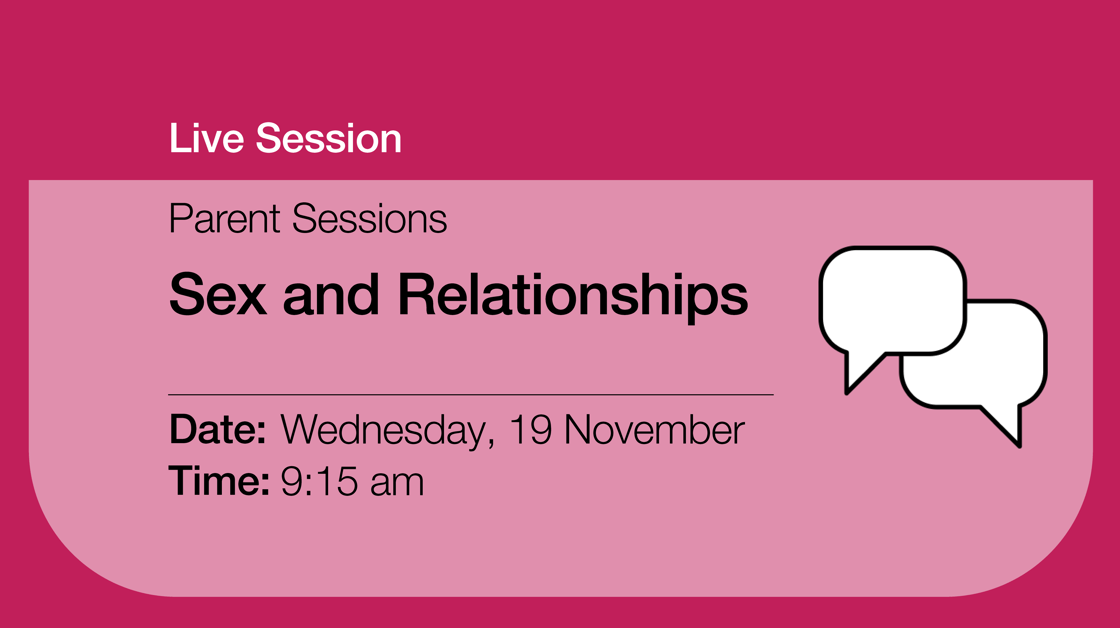 Live Session

Parent Sessions

Sex and Relationships

Date: Wednesday, 19 November
Time: 9:15 am